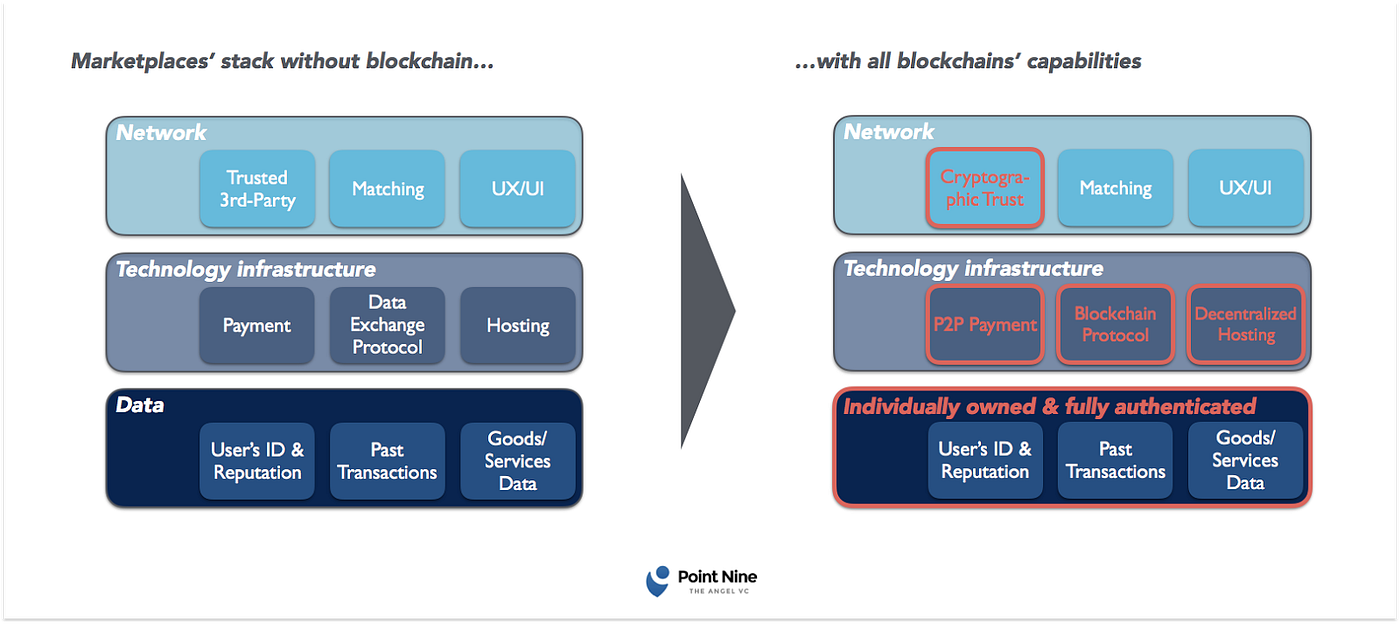 Marketplaces' stack without blockchain…

Network

Trusted 3rd-Party

Matching

UX/UI

Technology infrastructure

Payment

Data Exchange Protocol

Hosting

Data

User's ID & Reputation

Past Transactions

Goods/ Services Data

…with all blockchains' capabilities

Network

Cryptographic Trust

Matching

UX/UI

Technology infrastructure

P2P Payment

Blockchain Protocol

Decentralized Hosting

Individually owned & fully authenticated

User's ID & Reputation

Past Transactions

Goods/ Services Data

Point Nine
THE ANGEL VC